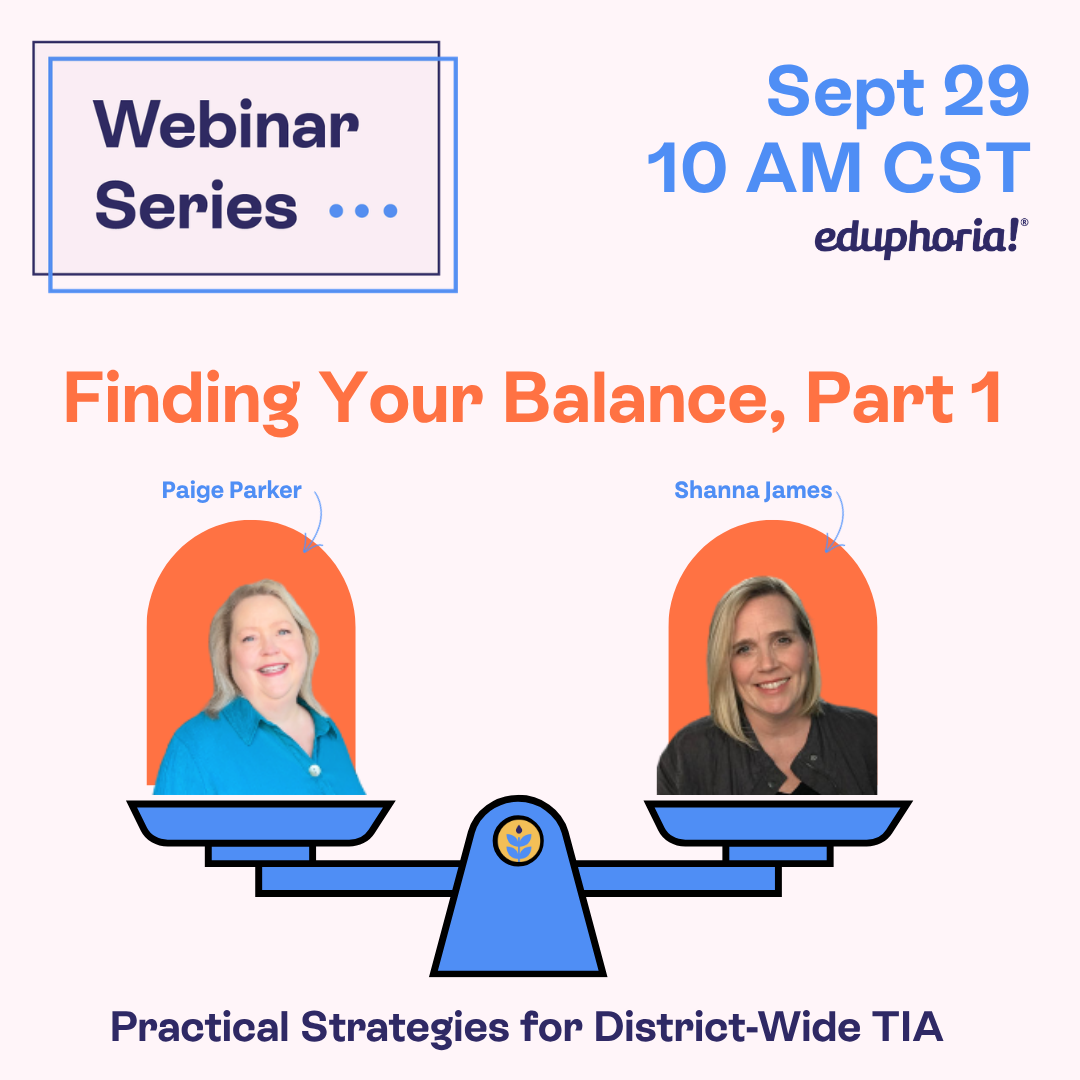 Webinar Series ...

Sept 29
10 AM CST
eduphoria!®

Finding Your Balance, Part 1

Paige Parker

Shanna James

Practical Strategies for District-Wide TIA